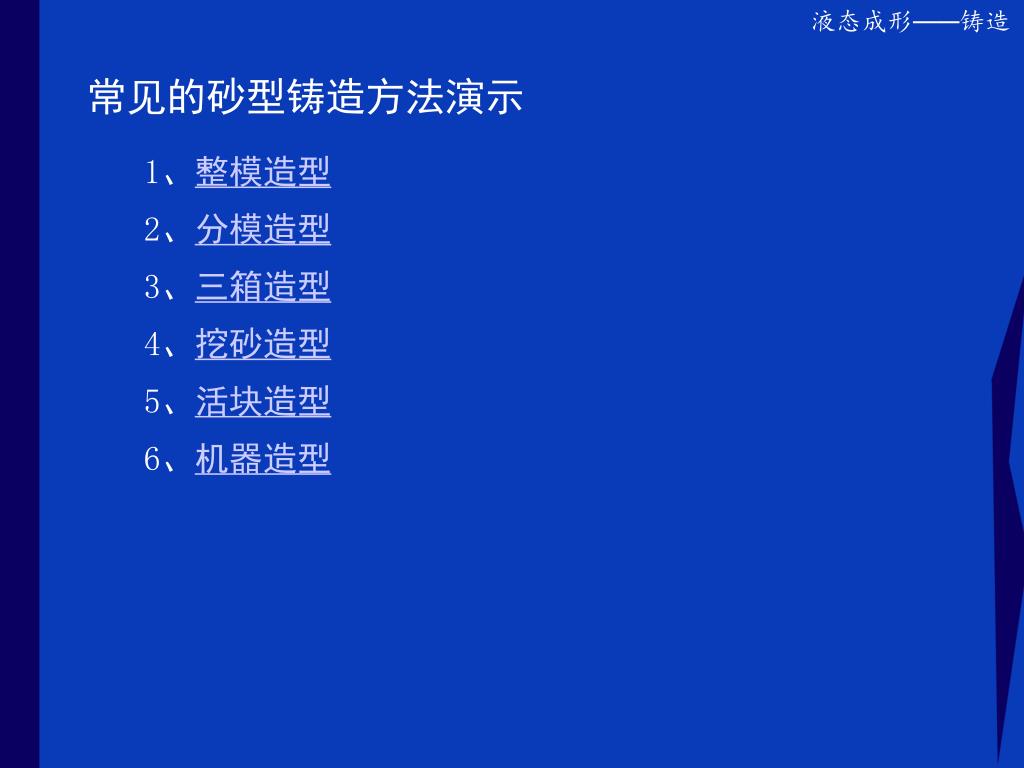 液态成形——铸造

常见的砂型铸造方法演示

1、整模造型

2、分模造型

3、三箱造型

4、挖砂造型

5、活块造型

6、机器造型